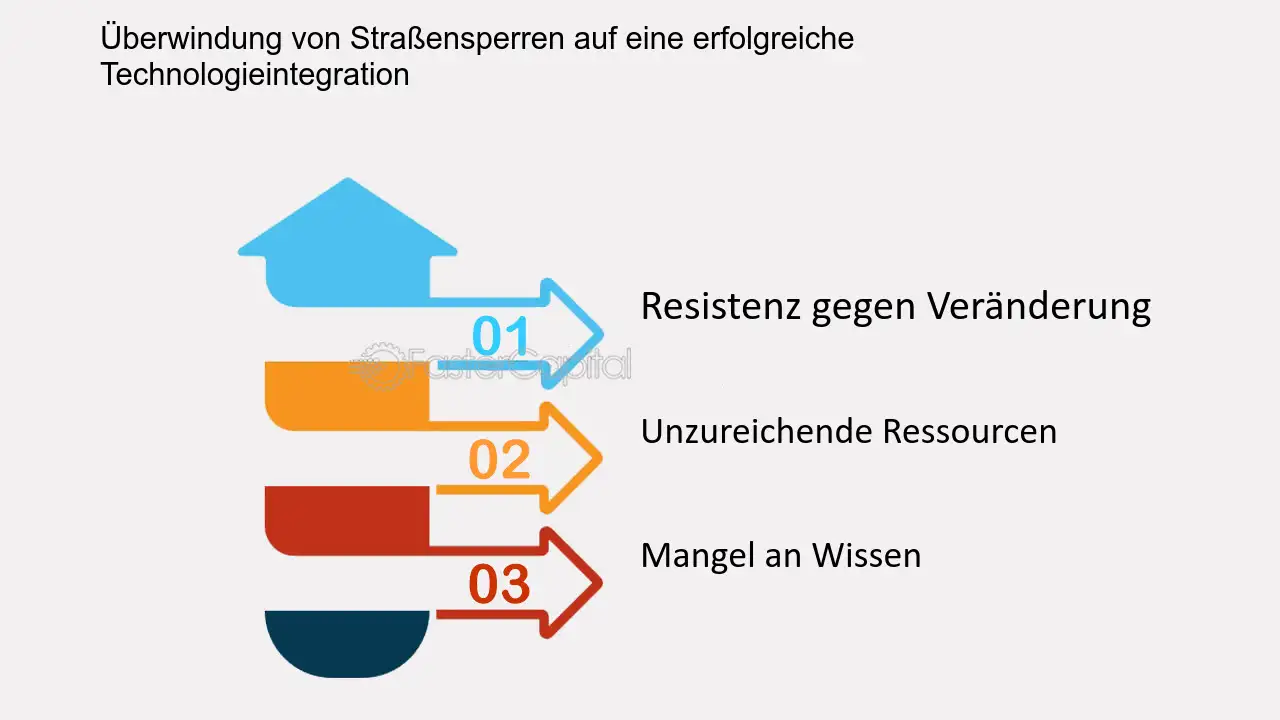 Überwindung von Straßensperren auf eine erfolgreiche Technologieintegration

01

Resistenz gegen Veränderung

02

Unzureichende Ressourcen

03

Mangel an Wissen

FasterCapital